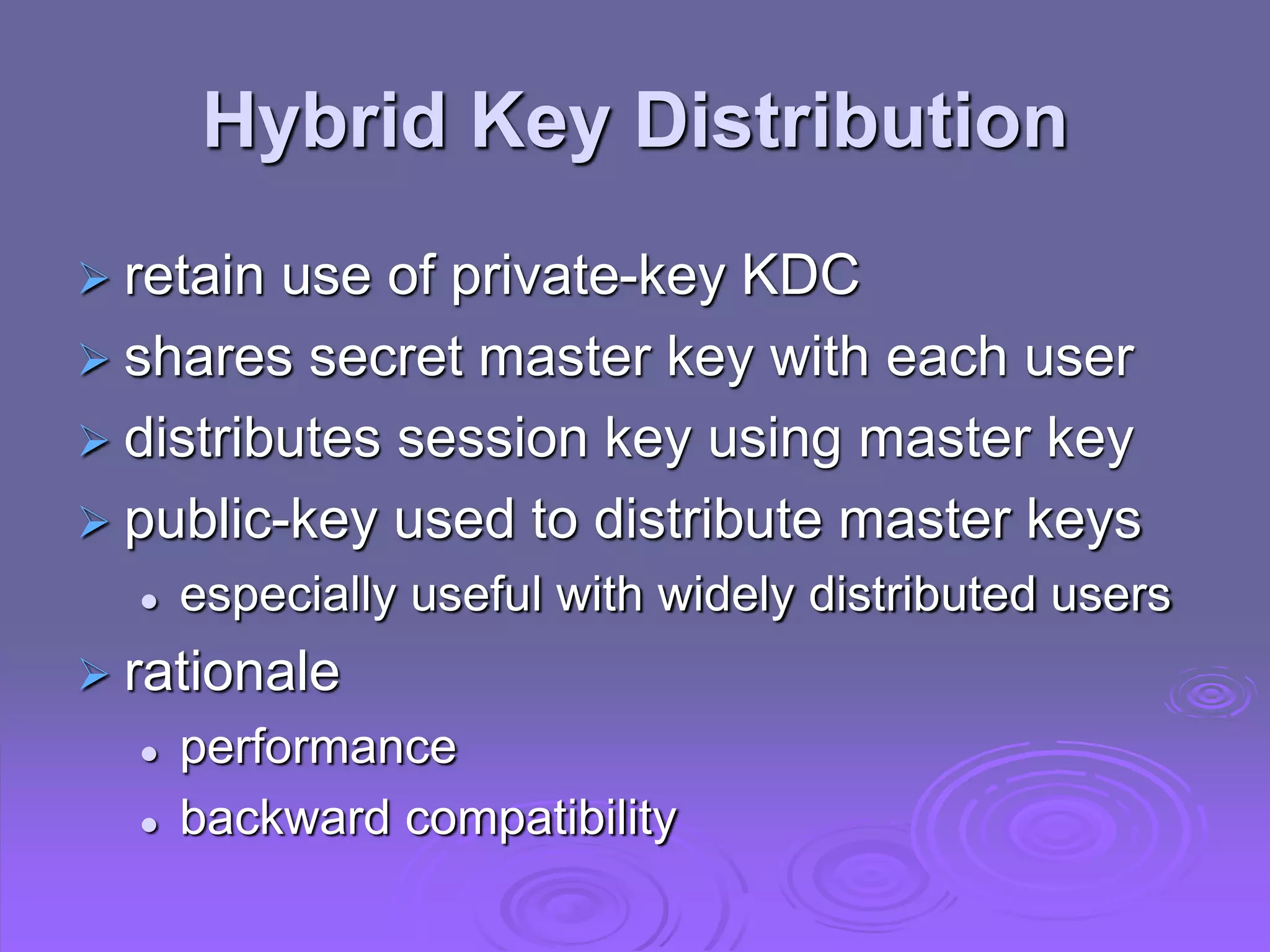 Hybrid Key Distribution

➢ retain use of private-key KDC
➢ shares secret master key with each user
➢ distributes session key using master key
➢ public-key used to distribute master keys
• especially useful with widely distributed users
➢ rationale
• performance
• backward compatibility